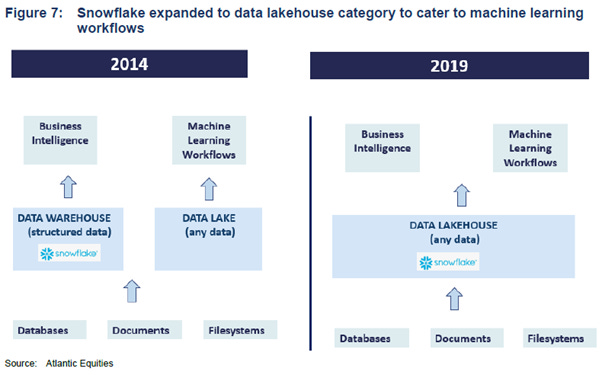 Figure 7: Snowflake expanded to data lakehouse category to cater to machine learning workflows

2014

Business Intelligence

Machine Learning Workflows

DATA WAREHOUSE (structured data)

snowflake

DATA LAKE (any data)

Databases

Documents

Filesystems

2019

Business Intelligence

Machine Learning Workflows

DATA LAKEHOUSE (any data)

snowflake

Databases

Documents

Filesystems

Source: Atlantic Equities